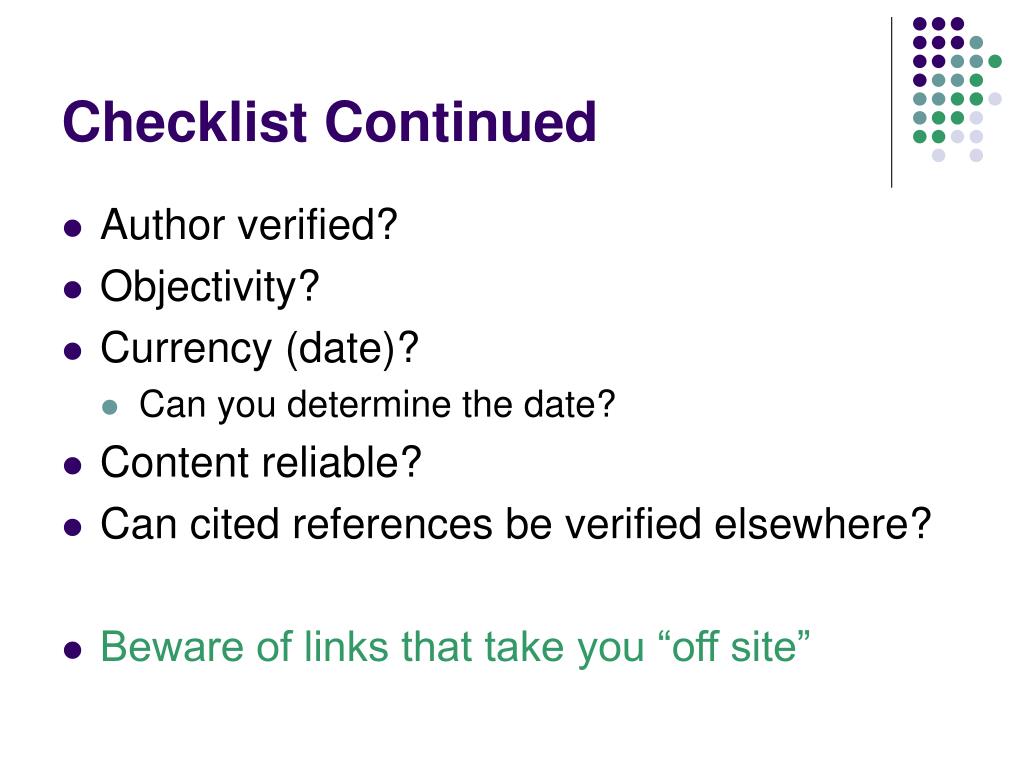 Checklist Continued

- Author verified?
- Objectivity?
- Currency (date)?
  - Can you determine the date?
- Content reliable?
- Can cited references be verified elsewhere?

- Beware of links that take you “off site”